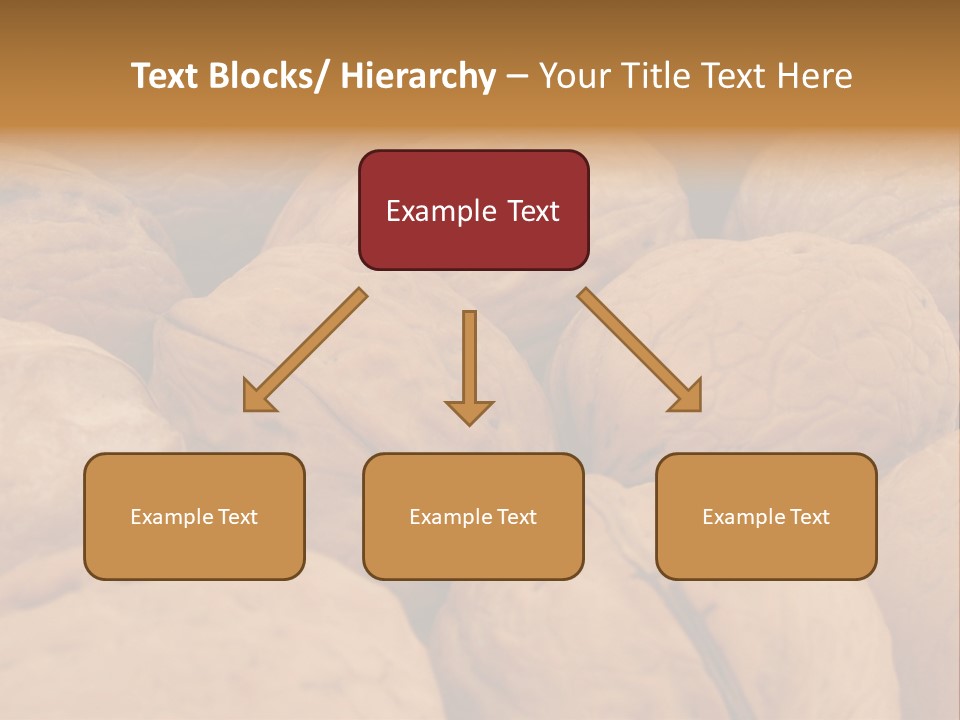 Text Blocks/ Hierarchy – Your Title Text Here

Example Text

Example Text

Example Text

Example Text